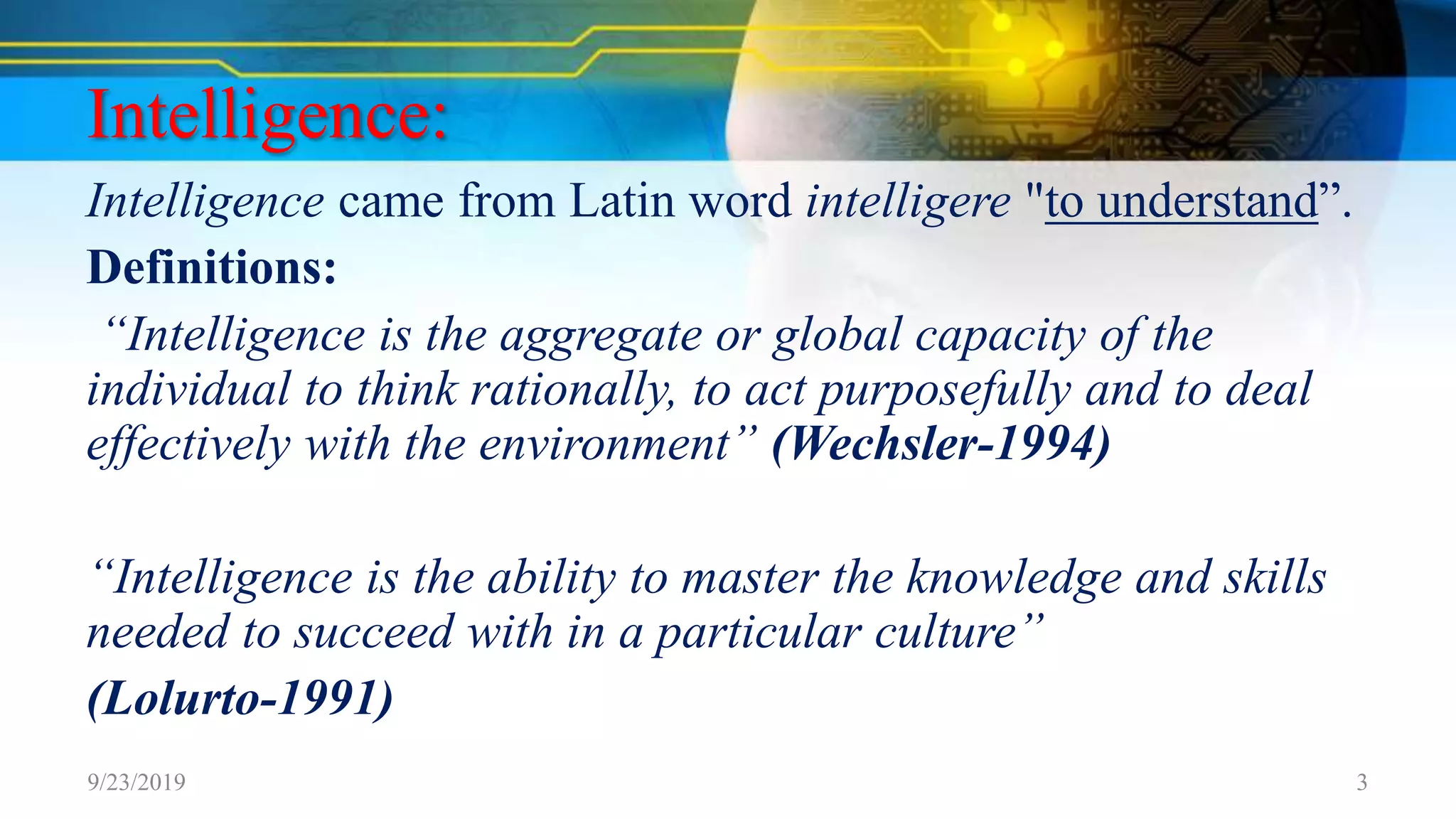 Intelligence:

Intelligence came from Latin word intelligere "to understand”.

Definitions:

“Intelligence is the aggregate or global capacity of the individual to think rationally, to act purposefully and to deal effectively with the environment” (Wechsler-1994)

“Intelligence is the ability to master the knowledge and skills needed to succeed with in a particular culture”

(Lolurto-1991)

9/23/2019

3